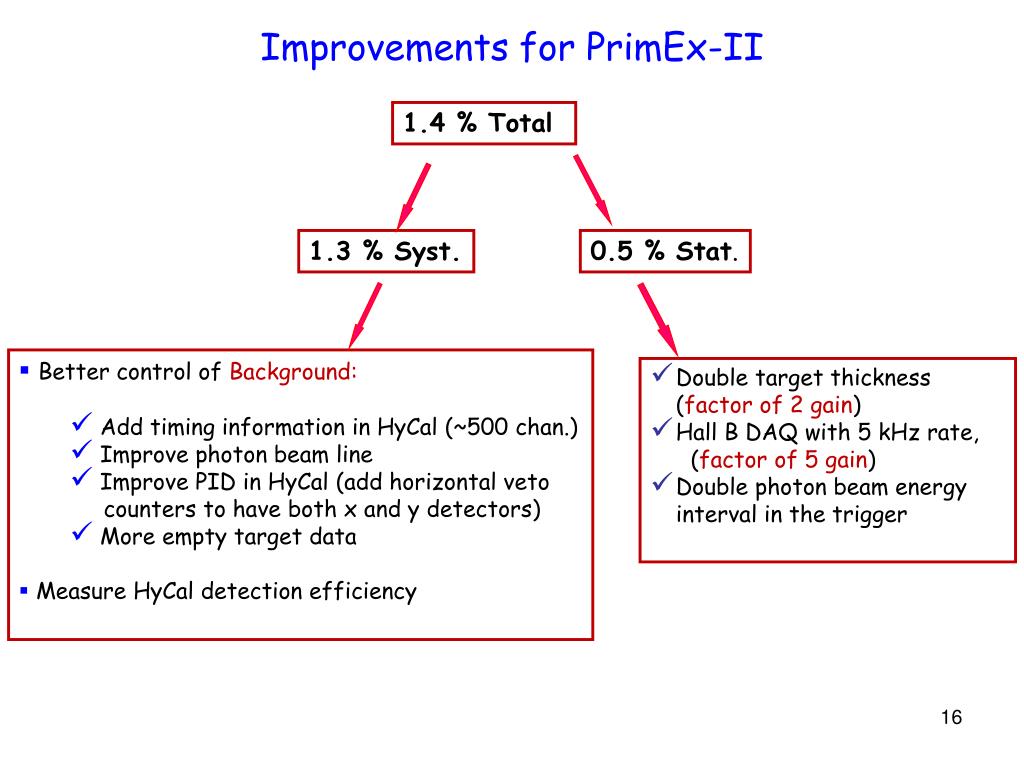 Improvements for PrimEx-II

1.4 % Total

1.3 % Syst.

0.5 % Stat.

▪ Better control of Background:

✓ Add timing information in HyCal (~500 chan.)
✓ Improve photon beam line
✓ Improve PID in HyCal (add horizontal veto counters to have both x and y detectors)
✓ More empty target data

▪ Measure HyCal detection efficiency

✓ Double target thickness (factor of 2 gain)
✓ Hall B DAQ with 5 kHz rate, (factor of 5 gain)
✓ Double photon beam energy interval in the trigger

16